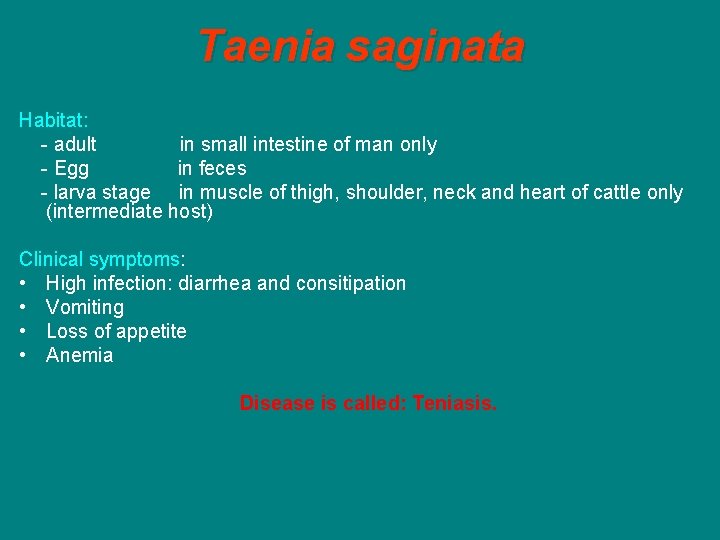 Taenia saginata

Habitat:
- adult in small intestine of man only
- Egg in feces
- larva stage in muscle of thigh, shoulder, neck and heart of cattle only (intermediate host)

Clinical symptoms:
• High infection: diarrhea and consitipation
• Vomiting
• Loss of appetite
• Anemia

Disease is called: Teniasis.